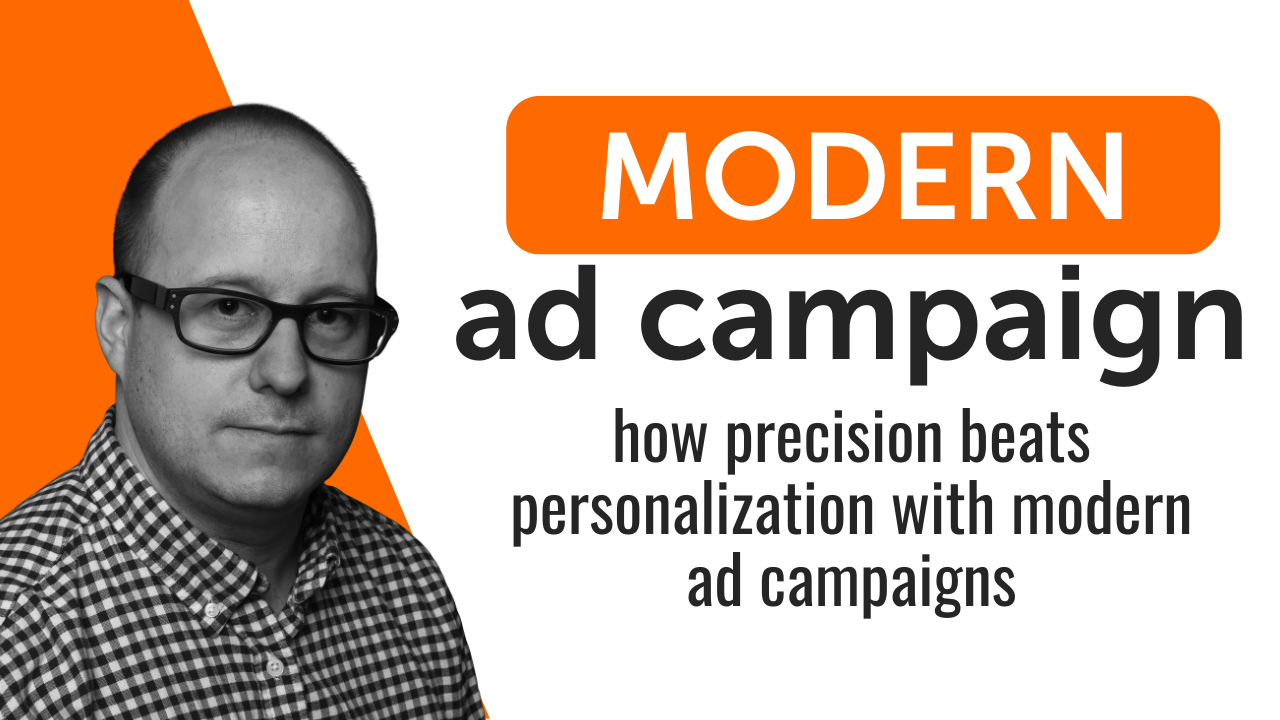 MODERN
ad campaign
how precision beats personalization with modern ad campaigns